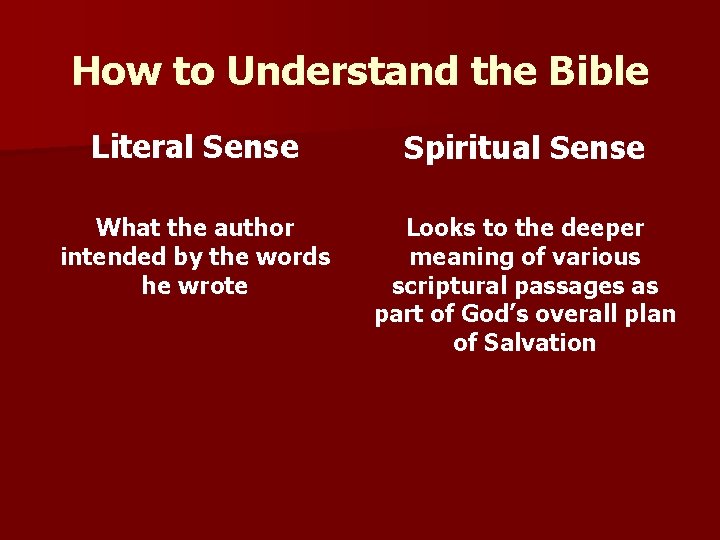 How to Understand the Bible

Literal Sense

What the author intended by the words he wrote

Spiritual Sense

Looks to the deeper meaning of various scriptural passages as part of God’s overall plan of Salvation